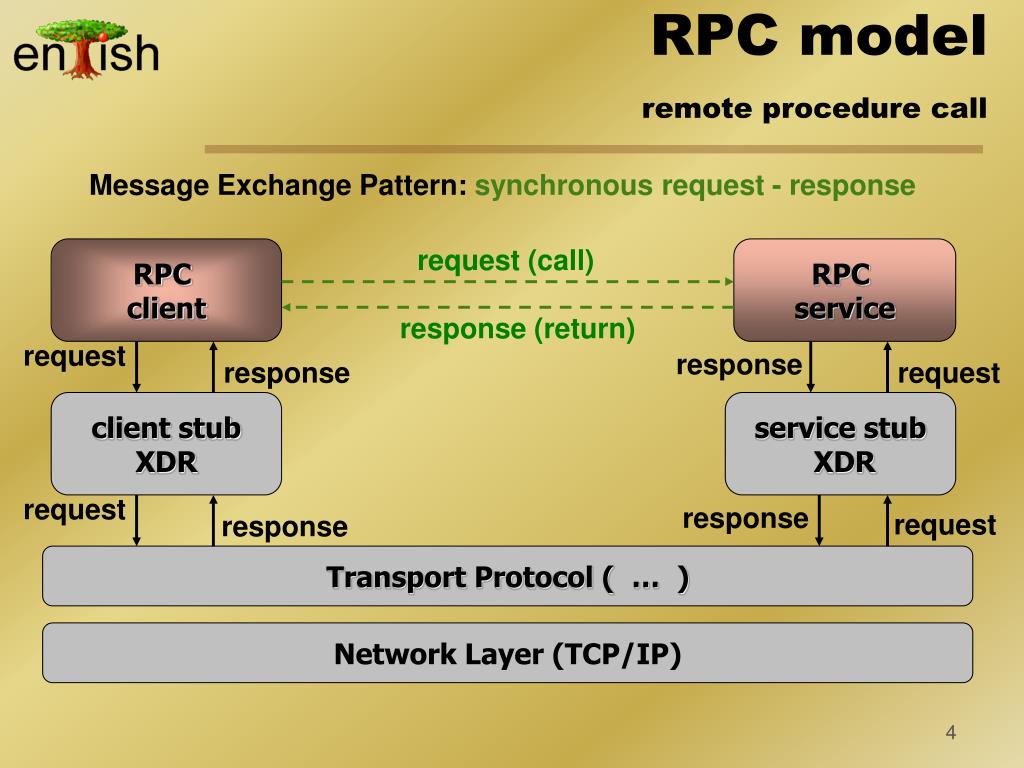 entish

RPC model

remote procedure call

Message Exchange Pattern: synchronous request - response

RPC client

request (call)

response (return)

RPC service

request

response

response

request

client stub XDR

service stub XDR

request

response

response

request

Transport Protocol ( … )

Network Layer (TCP/IP)

4